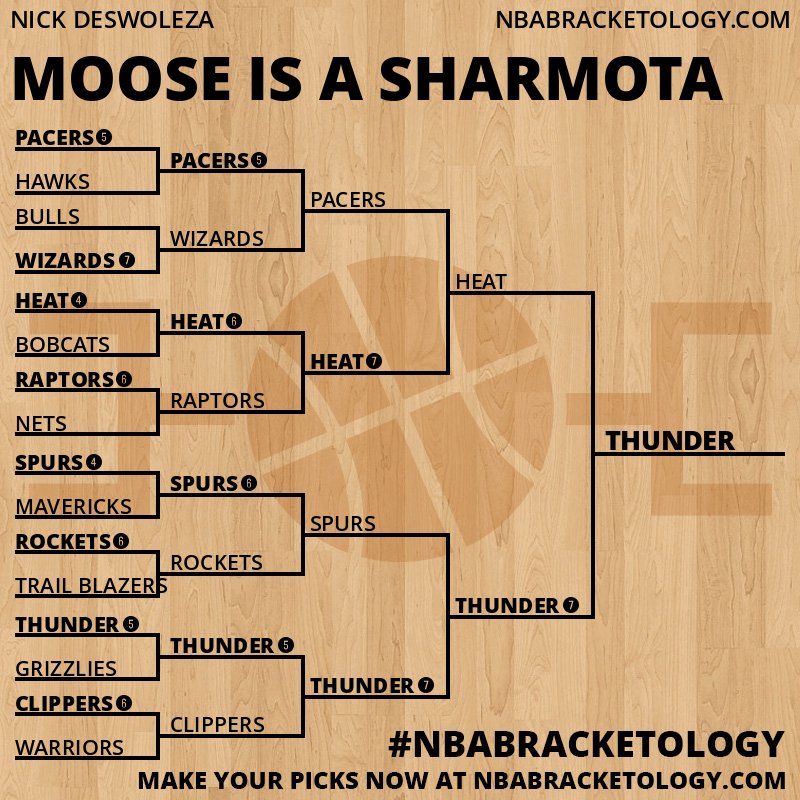 NICK DESWOLEZA
NBABRACKETOLOGY.COM

MOOSE IS A SHARMOTA

PACERS 5
HAWKS
BULLS
WIZARDS 7
HEAT 4
BOBCATS
RAPTORS 6
NETS
SPURS 4
MAVERICKS
ROCKETS 6
TRAIL BLAZERS
THUNDER 5
GRIZZLIES
CLIPPERS 6
WARRIORS

PACERS 5
WIZARDS
HEAT 6
RAPTORS
SPURS 6
ROCKETS
THUNDER 5
CLIPPERS

PACERS
HEAT 7
SPURS
THUNDER 7

HEAT
THUNDER 7

THUNDER

#NBABRACKETOLOGY
MAKE YOUR PICKS NOW AT NBABRACKETOLOGY.COM